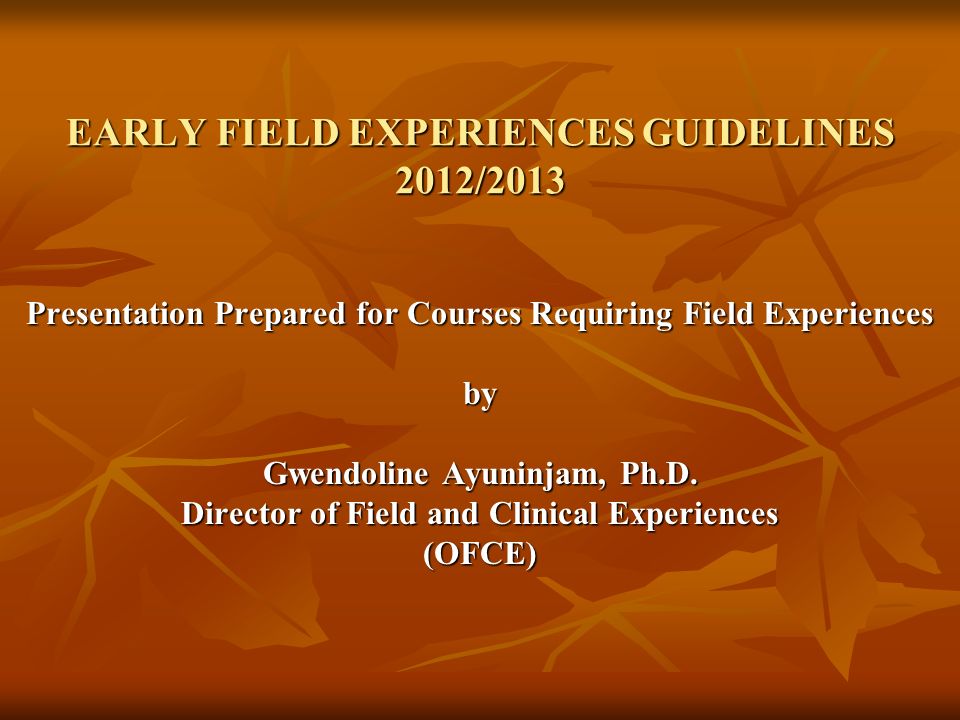 EARLY FIELD EXPERIENCES GUIDELINES
2012/2013

Presentation Prepared for Courses Requiring Field Experiences

by

Gwendoline Ayuninjam, Ph.D.
Director of Field and Clinical Experiences
(OFCE)